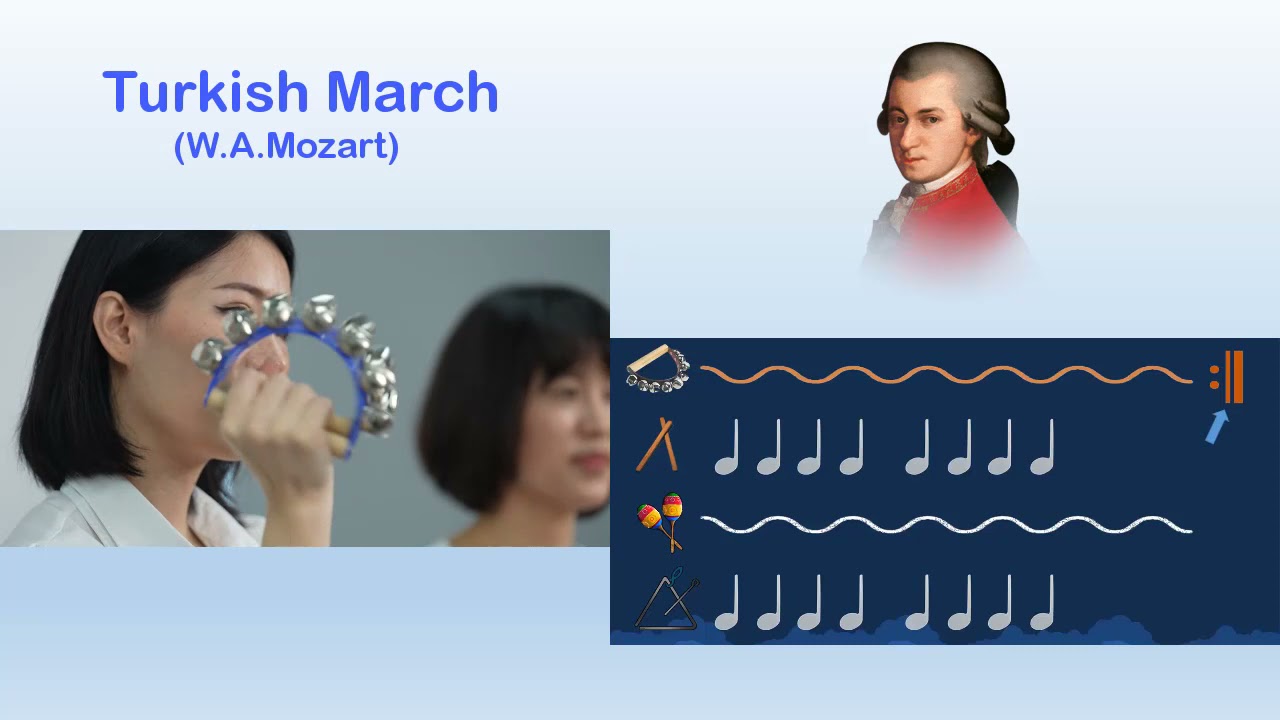 Turkish March
(W.A.Mozart)